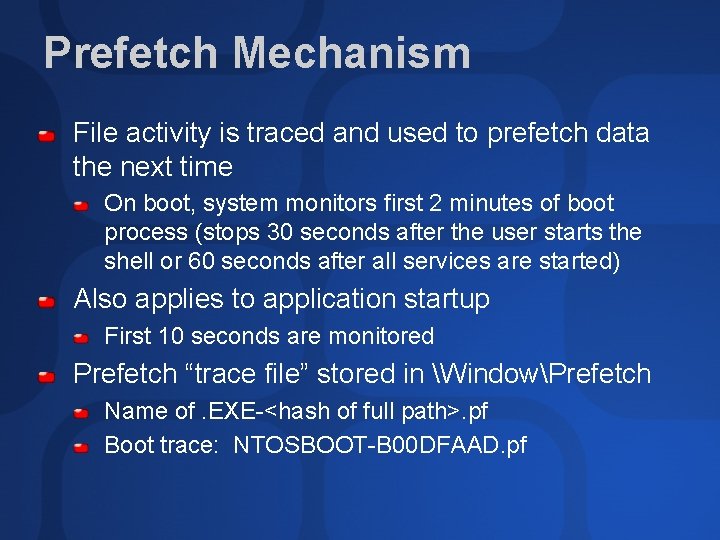 Prefetch Mechanism

File activity is traced and used to prefetch data the next time

On boot, system monitors first 2 minutes of boot process (stops 30 seconds after the user starts the shell or 60 seconds after all services are started)

Also applies to application startup

First 10 seconds are monitored

Prefetch “trace file” stored in \Window\Prefetch

Name of .EXE-<hash of full path>.pf

Boot trace: NTOSBOOT-B00DFAAD.pf